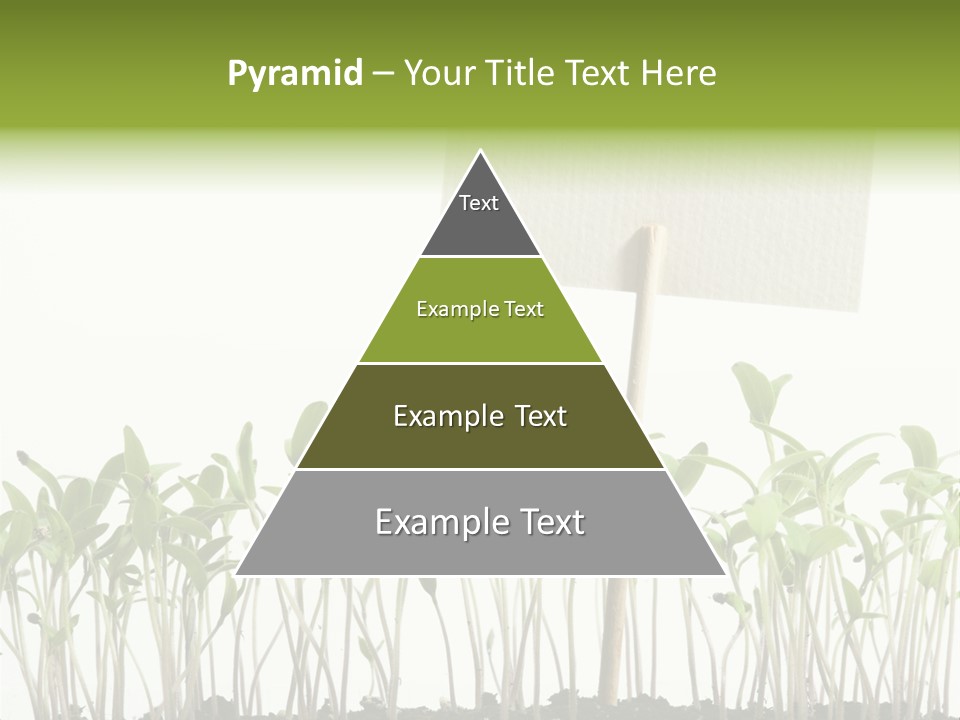 Pyramid – Your Title Text Here

Text

Example Text

Example Text

Example Text